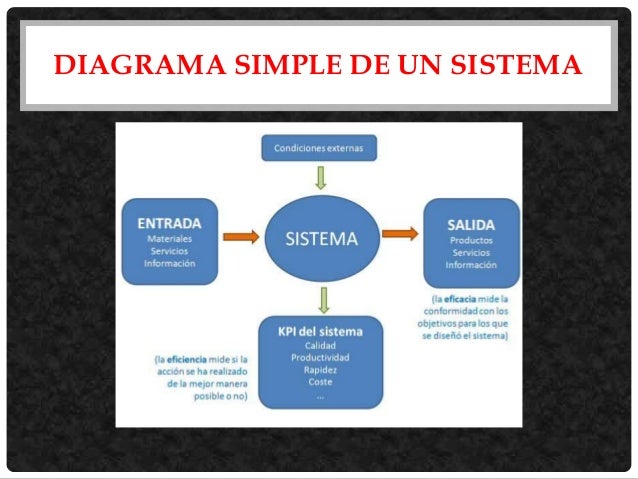 DIAGRAMA SIMPLE DE UN SISTEMA

Condiciones externas

ENTRADA
Materiales
Servicios
Información

SISTEMA

SALIDA
Productos
Servicios
Información

(la eficacia mide la conformidad con los objetivos para los que se diseñó el sistema)

KPI del sistema
Calidad
Productividad
Rapidez
Coste
...

(la eficiencia mide si la acción se ha realizado de la mejor manera posible o no)